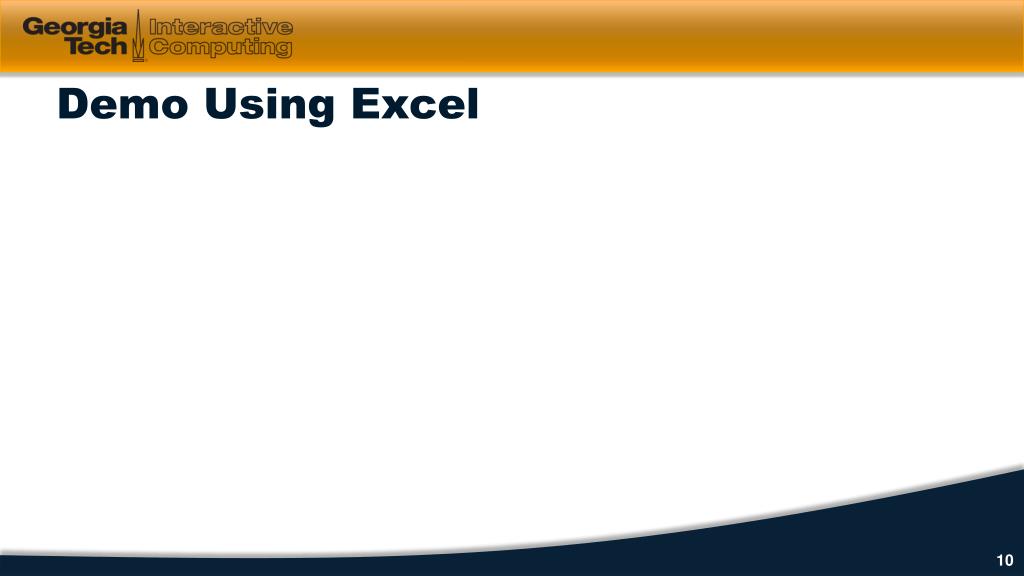 Georgia Tech Interactive Computing

Demo Using Excel

10